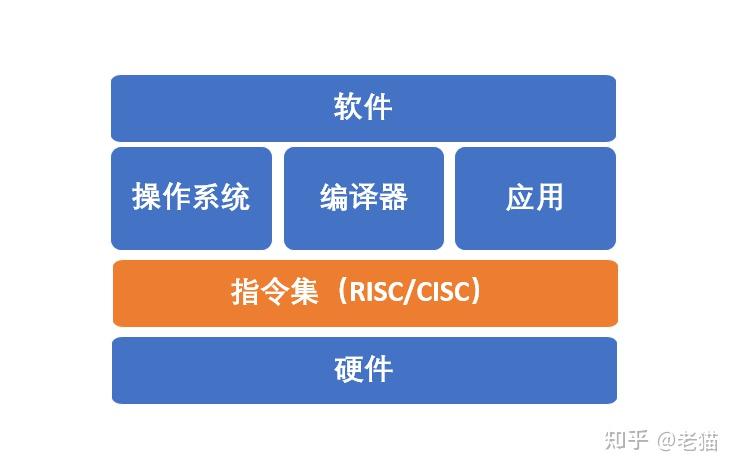 软件

操作系统

编译器

应用

指令集（RISC/CISC）

硬件

知乎 @老猫